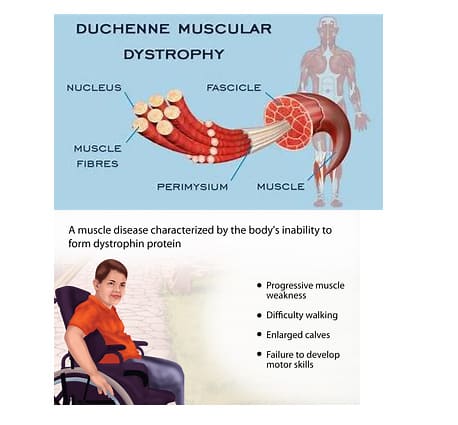 DUCHENNE MUSCULAR DYSTROPHY

NUCLEUS

FASCICLE

MUSCLE FIBRES

PERIMYSIUM

MUSCLE

A muscle disease characterized by the body's inability to form dystrophin protein

• Progressive muscle weakness
• Difficulty walking
• Enlarged calves
• Failure to develop motor skills